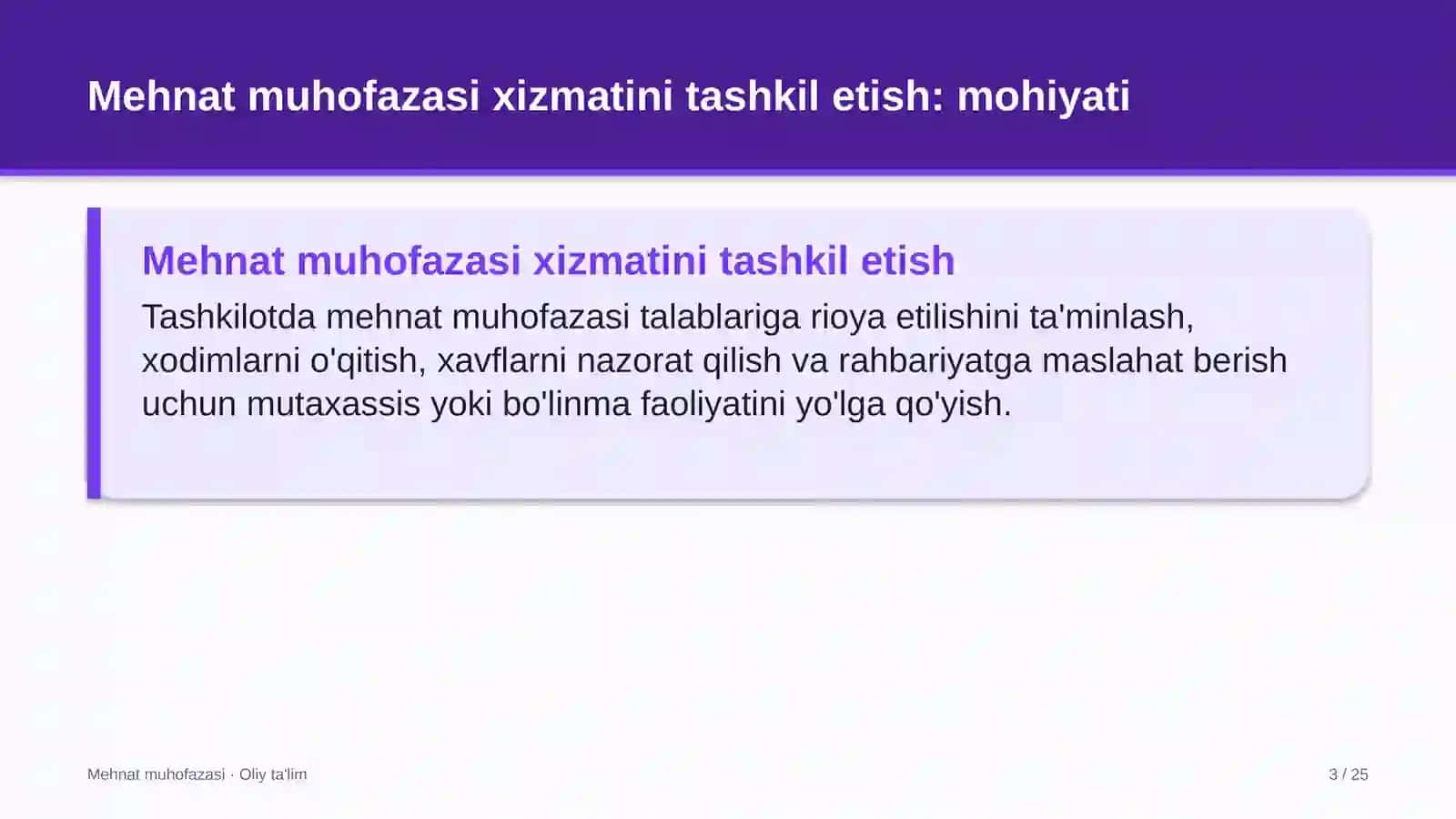 Mehnat muhofazasi xizmatini tashkil etish: mohiyati

Mehnat muhofazasi xizmatini tashkil etish

Tashkilotda mehnat muhofazasi talablariga rioya etilishini ta'minlash, xodimlarni o'qitish, xavflarni nazorat qilish va rahbariyatga maslahat berish uchun mutaxassis yoki bo'linma faoliyatini yo'lga qo'yish.

Mehnat muhofazasi · Oliy ta'lim

3 / 25